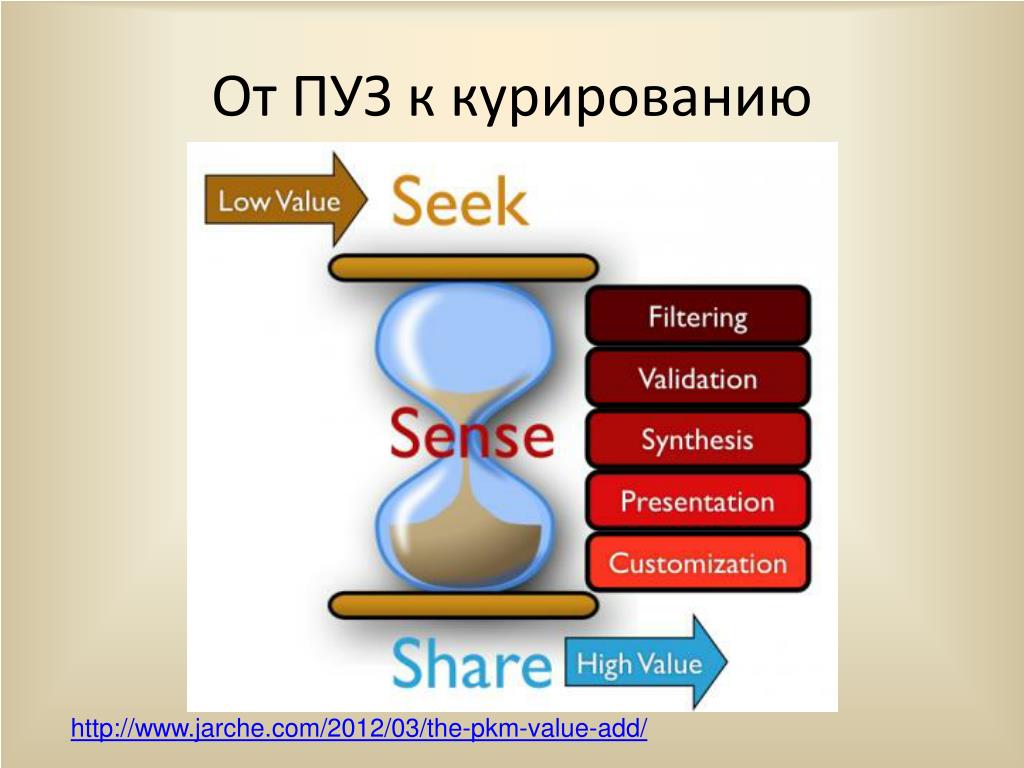 От ПУЗ к курированию

Low Value
Seek

Filtering
Validation
Sense
Synthesis
Presentation
Customization

Share
High Value

http://www.jarche.com/2012/03/the-pkm-value-add/